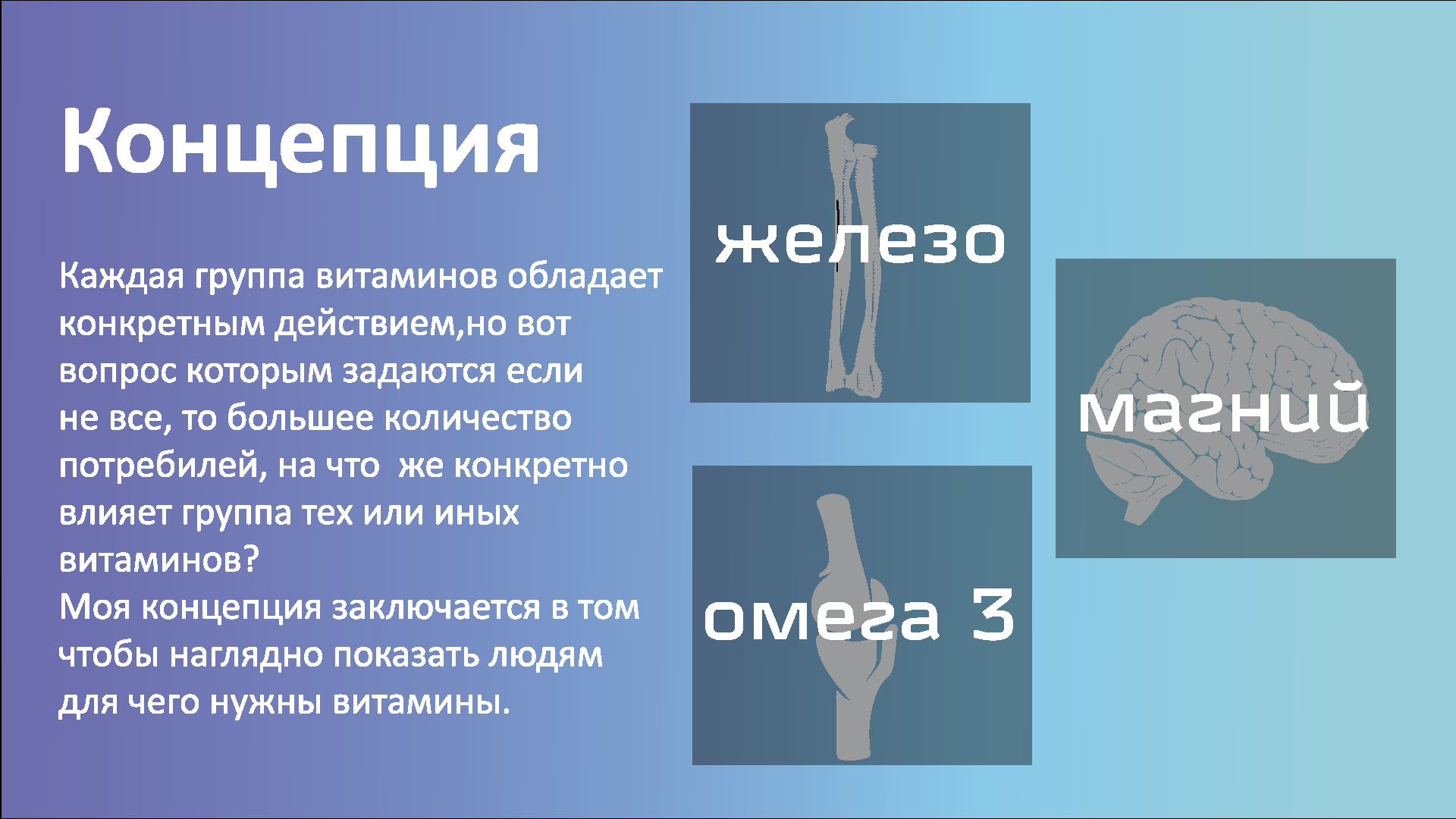 Концепция

Каждая группа витаминов обладает конкретным действием,но вот вопрос которым задаются если не все, то большее количество потребилей, на что  же конкретно влияет группа тех или иных витаминов?
Моя концепция заключается в том чтобы наглядно показать людям для чего нужны витамины.

железо

магний

омега 3